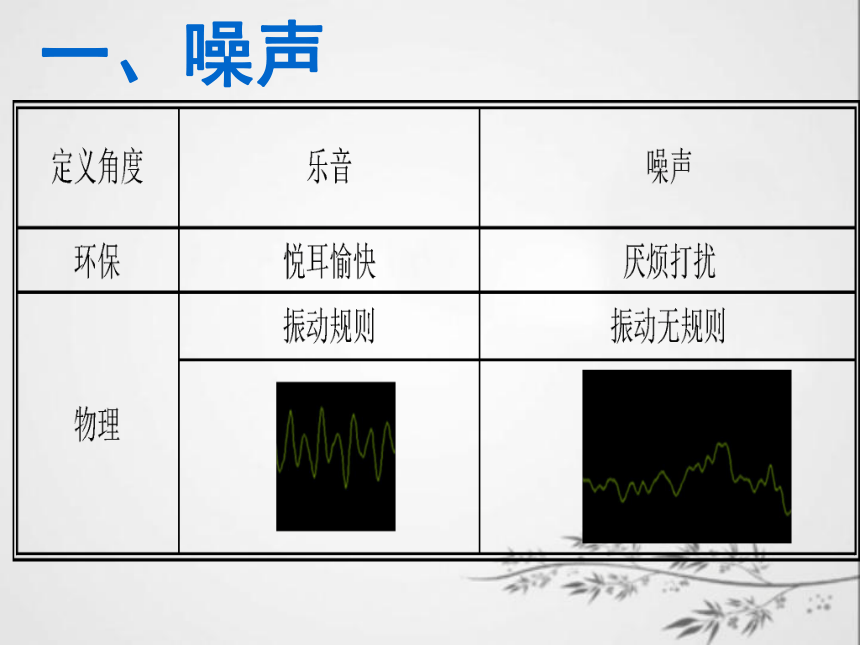 一、噪声

| 定义角度 | 乐音 | 噪声 |
|---|---|---|
| 环保 | 悦耳愉快 | 厌烦打扰 |
| 物理 | 振动规则 | 振动无规则 |
|  |  |  |